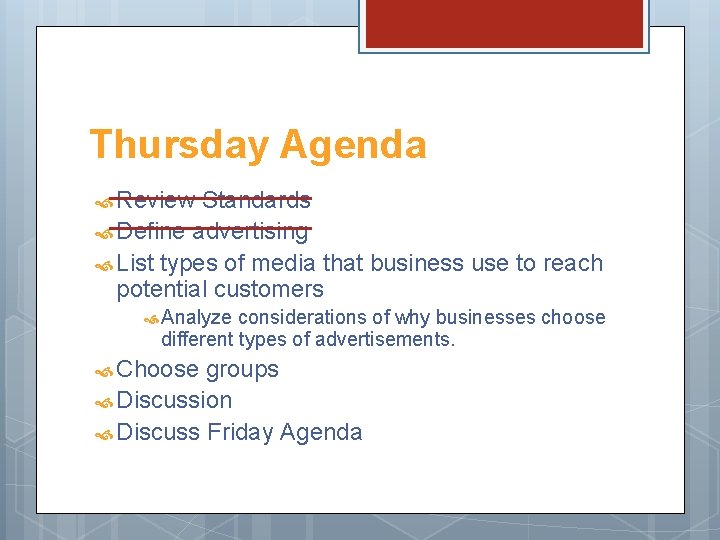 Thursday Agenda

Review Standards

Define advertising

List types of media that business use to reach potential customers

Analyze considerations of why businesses choose different types of advertisements.

Choose groups

Discussion

Discuss Friday Agenda